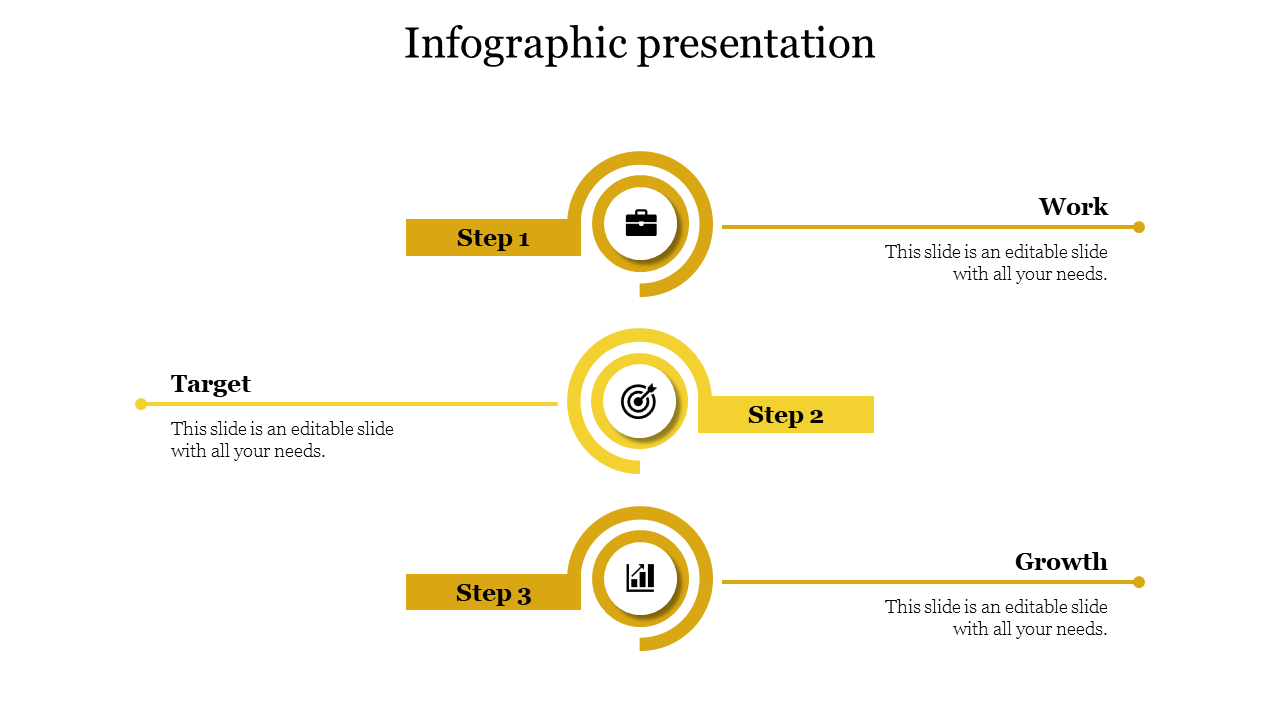 Infographic presentation

Step 1

Work

This slide is an editable slide with all your needs.

Target

This slide is an editable slide with all your needs.

Step 2

Step 3

Growth

This slide is an editable slide with all your needs.